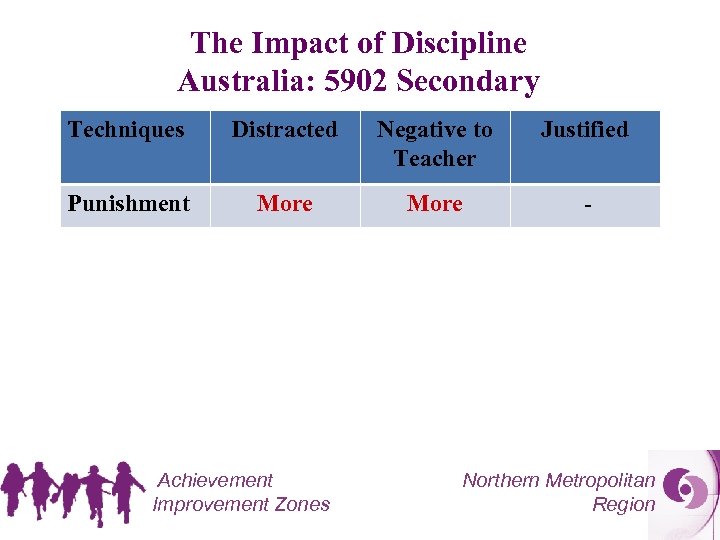 The Impact of Discipline
Australia: 5902 Secondary

| Techniques | Distracted | Negative to Teacher | Justified |
|---|---|---|---|
| Punishment | More | More | - |

Achievement
Improvement Zones

Northern Metropolitan
Region